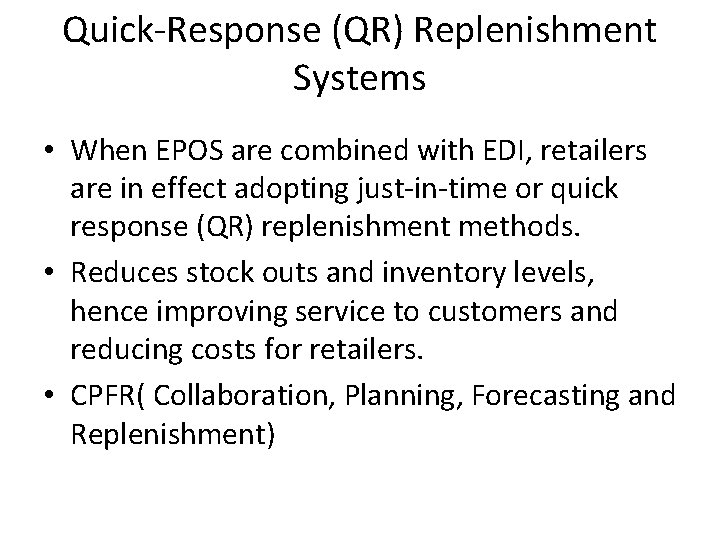 Quick-Response (QR) Replenishment Systems

• When EPOS are combined with EDI, retailers are in effect adopting just-in-time or quick response (QR) replenishment methods.

• Reduces stock outs and inventory levels, hence improving service to customers and reducing costs for retailers.

• CPFR( Collaboration, Planning, Forecasting and Replenishment)